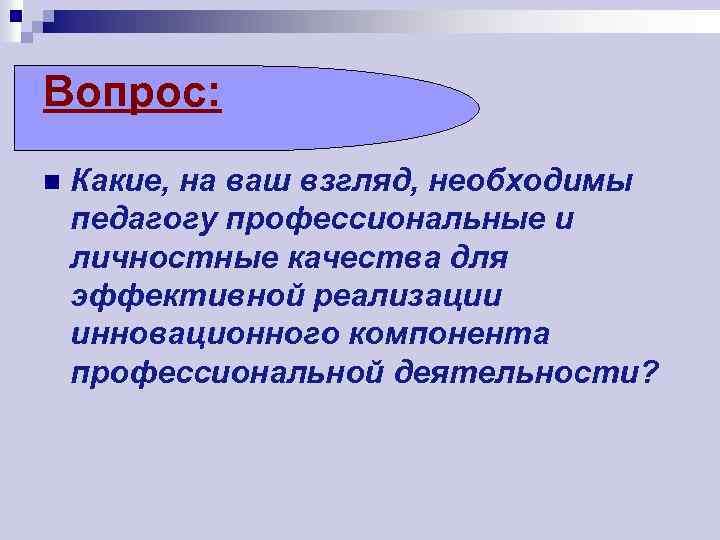 Вопрос:

Какие, на ваш взгляд, необходимы педагогу профессиональные и личностные качества для эффективной реализации инновационного компонента профессиональной деятельности?